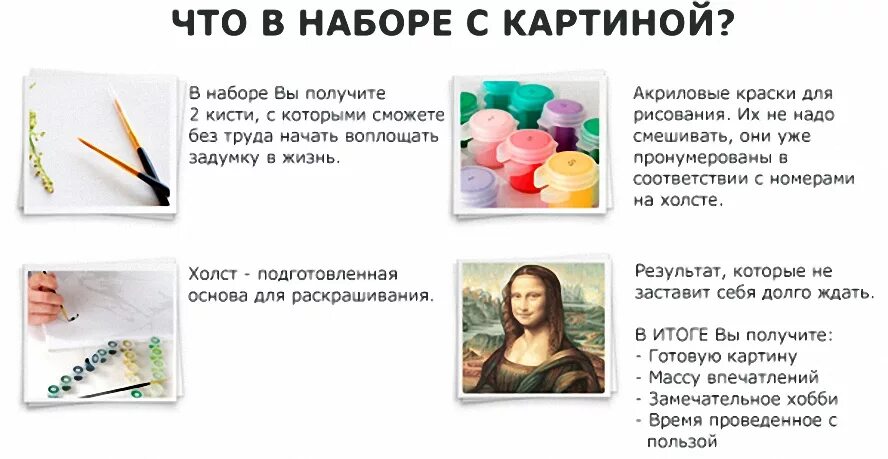 ЧТО В НАБОРЕ С КАРТИНОЙ?

В наборе Вы получите 2 кисти, с которыми сможете без труда начать воплощать задумку в жизнь.

Акриловые краски для рисования. Их не надо смешивать, они уже пронумерованы в соответствии с номерами на холсте.

Холст - подготовленная основа для раскрашивания.

Результат, которые не заставит себя долго ждать.

В ИТОГЕ Вы получите:
- Готовую картину
- Массу впечатлений
- Замечательное хобби
- Время проведенное с пользой